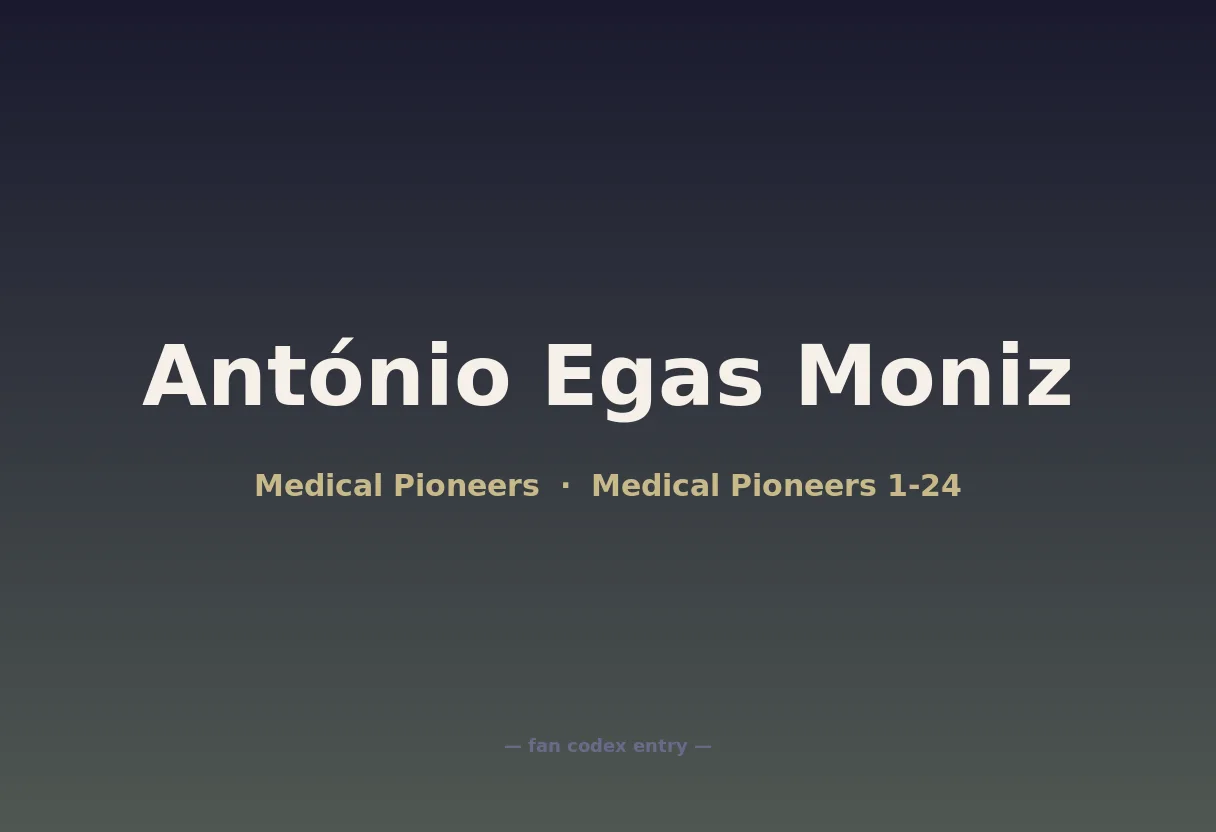 António Egas Moniz

Medical Pioneers · Medical Pioneers 1-24

— fan codex entry —